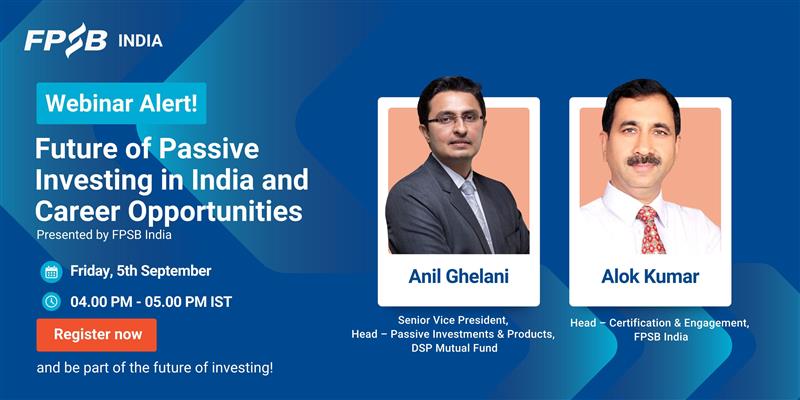 FPSB INDIA

Webinar Alert!

Future of Passive Investing in India and Career Opportunities

Presented by FPSB India

Friday, 5th September

04.00 PM - 05.00 PM IST

Register now

and be part of the future of investing!

Anil Ghelani

Senior Vice President, Head – Passive Investments & Products, DSP Mutual Fund

Alok Kumar

Head – Certification & Engagement, FPSB India